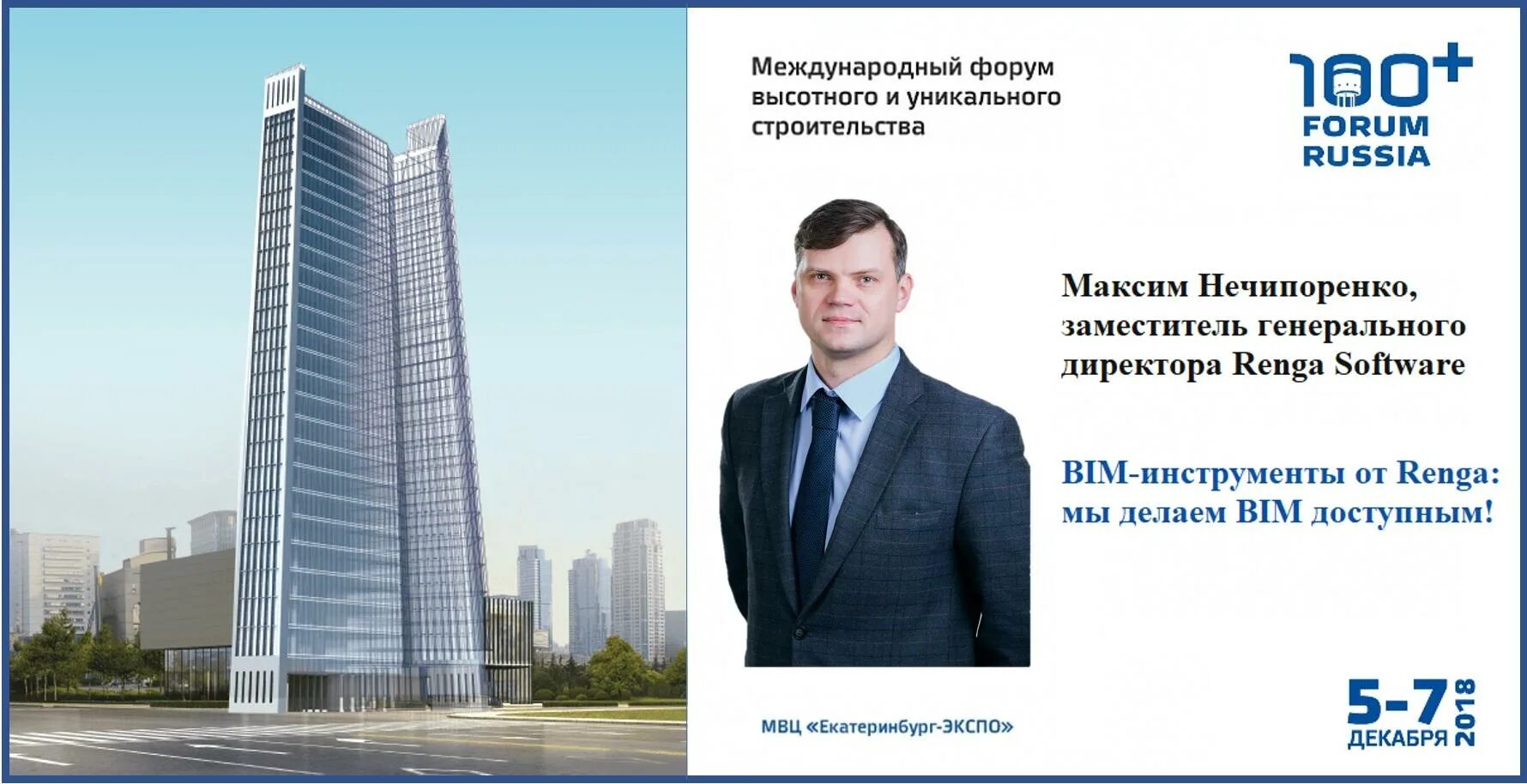 Международный форум высотного и уникального строительства

100+ FORUM RUSSIA

Максим Нечипоренко, заместитель генерального директора Renga Software

BIM-инструменты от Renga: мы делаем BIM доступным!

МВЦ «Екатеринбург-ЭКСПО»

5-7 ДЕКАБРЯ 2018